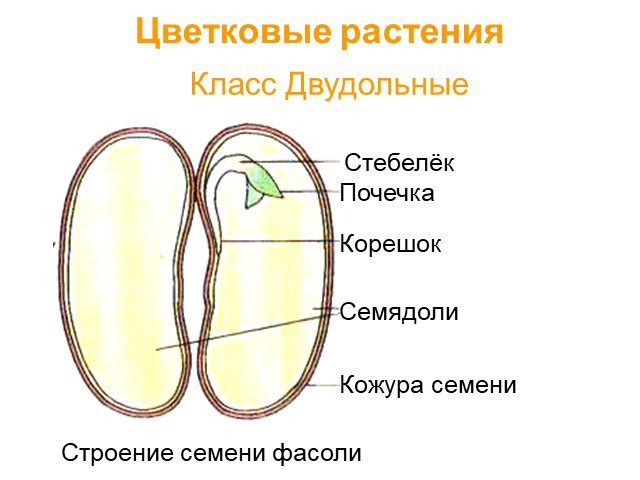 Цветковые растения

Класс Двудольные

Стебелёк

Почечка

Корешок

Семядоли

Кожура семени

Строение семени фасоли